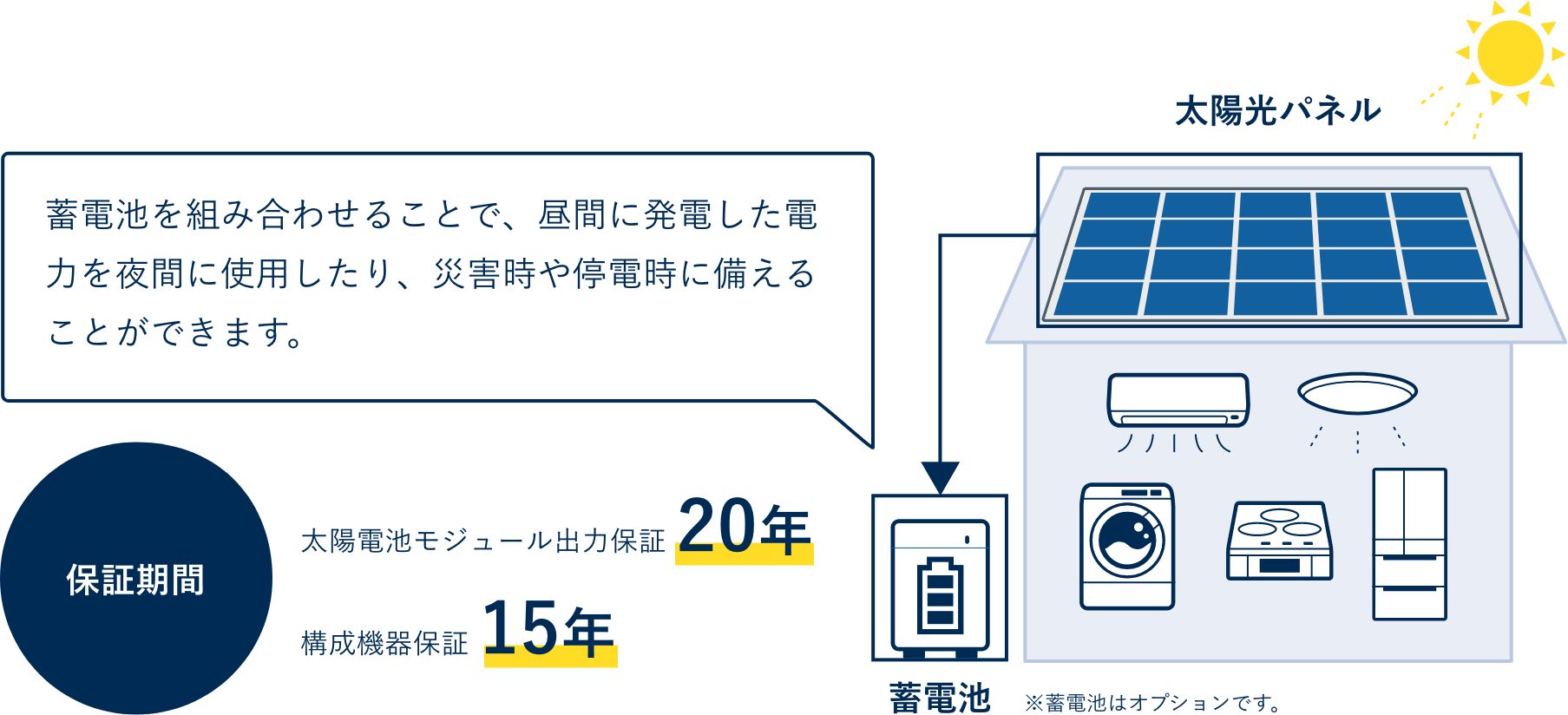 太陽光パネル

蓄電池を組み合わせることで、昼間に発電した電力を夜間に使用したり、災害時や停電時に備えることができます。

保証期間

太陽電池モジュール出力保証 20年

構成機器保証 15年

蓄電池

※蓄電池はオプションです。